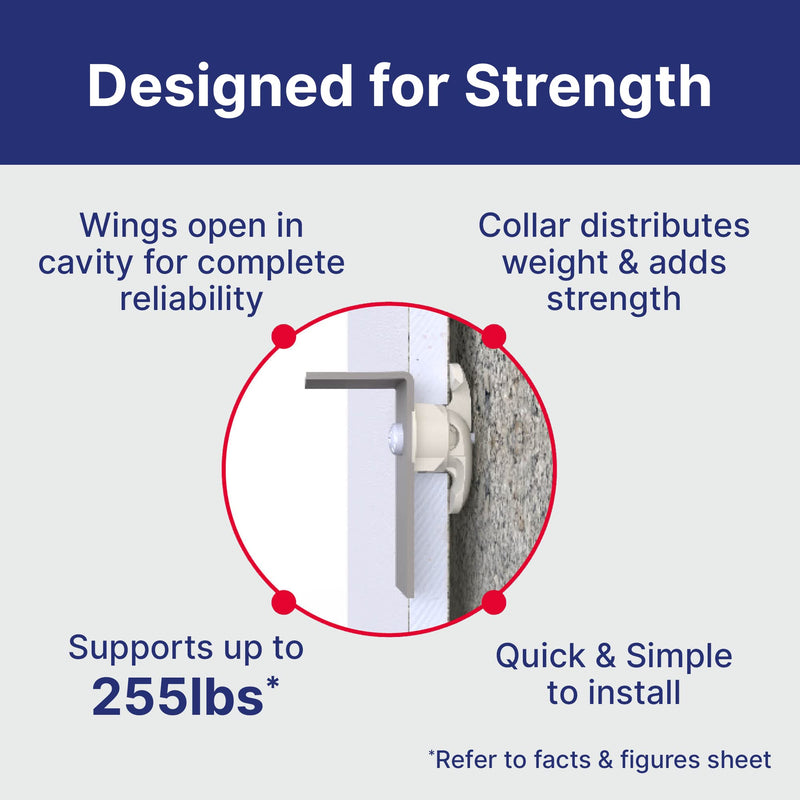 Designed for Strength

Wings open in cavity for complete reliability

Collar distributes weight & adds strength

Supports up to
255lbs*

Quick & Simple to install

*Refer to facts & figures sheet